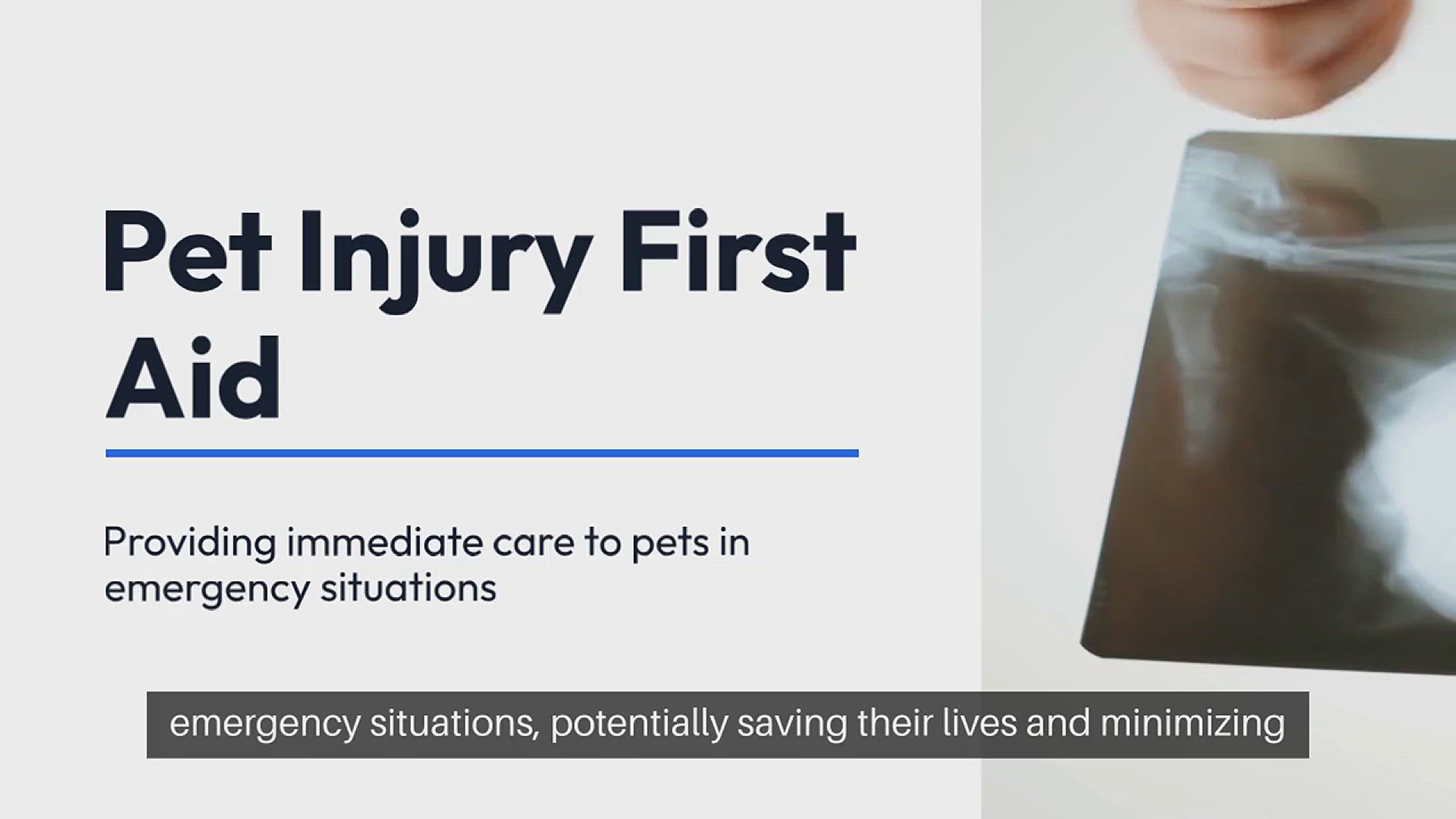 Pet Injury First Aid

Providing immediate care to pets in emergency situations

emergency situations, potentially saving their lives and minimizing